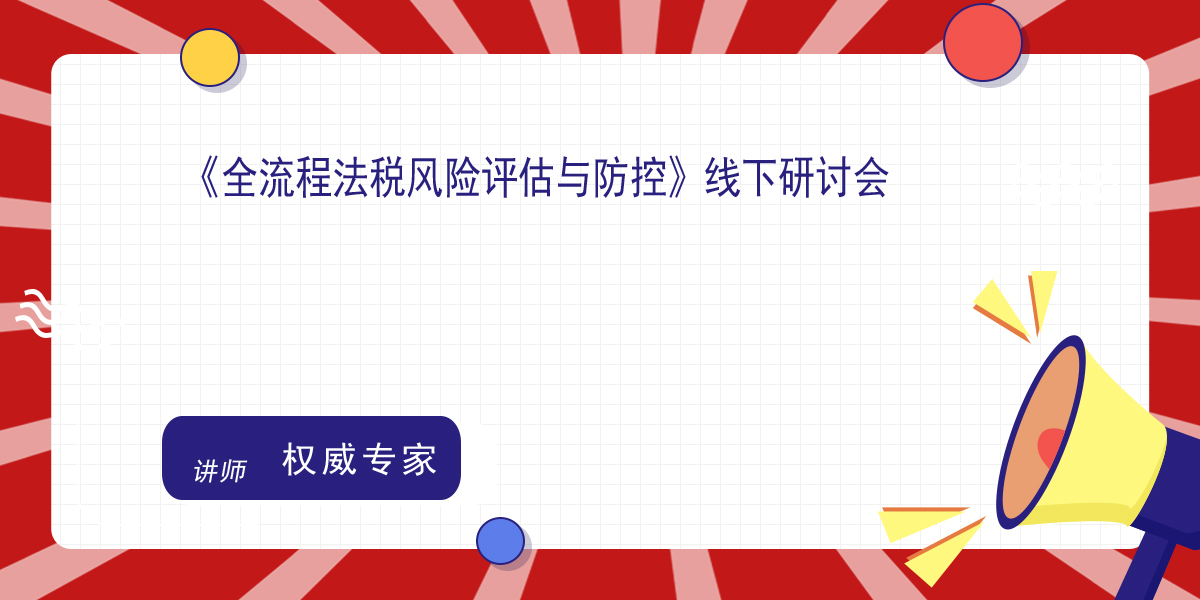 《全流程法税风险评估与防控》线下研讨会

讲师 权威专家